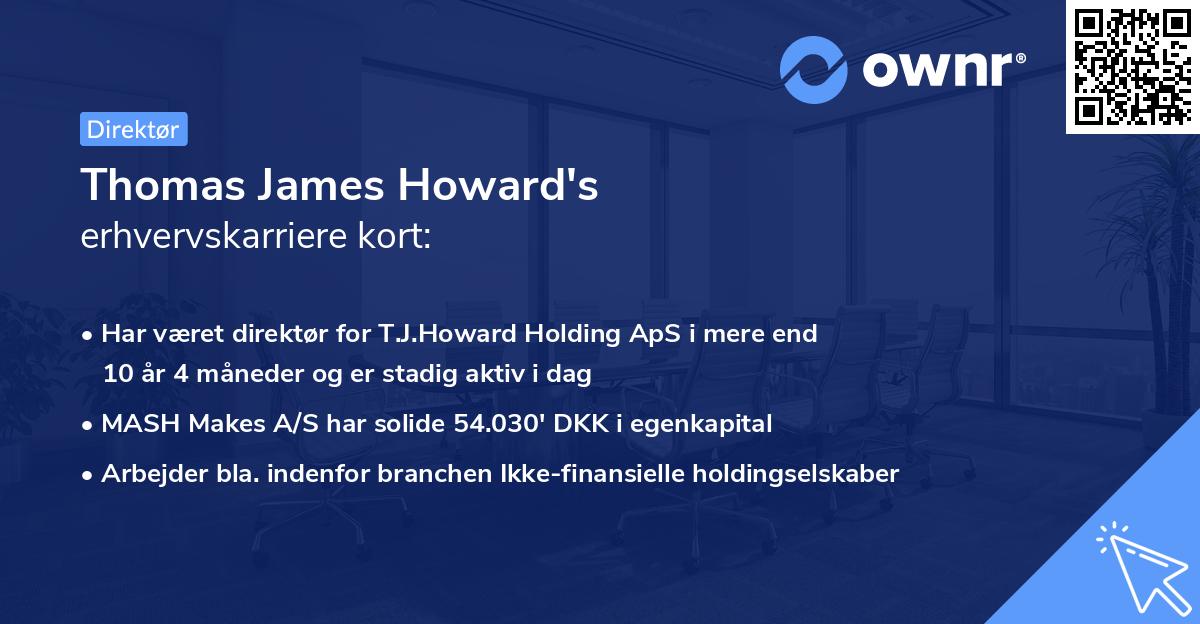 ownr®

Direktør

Thomas James Howard's
erhvervskarriere kort:

• Har været direktør for T.J.Howard Holding ApS i mere end 10 år 4 måneder og er stadig aktiv i dag

• MASH Makes A/S har solide 54.030' DKK i egenkapital

• Arbejder bla. indenfor branchen Ikke-finansielle holdingselskaber